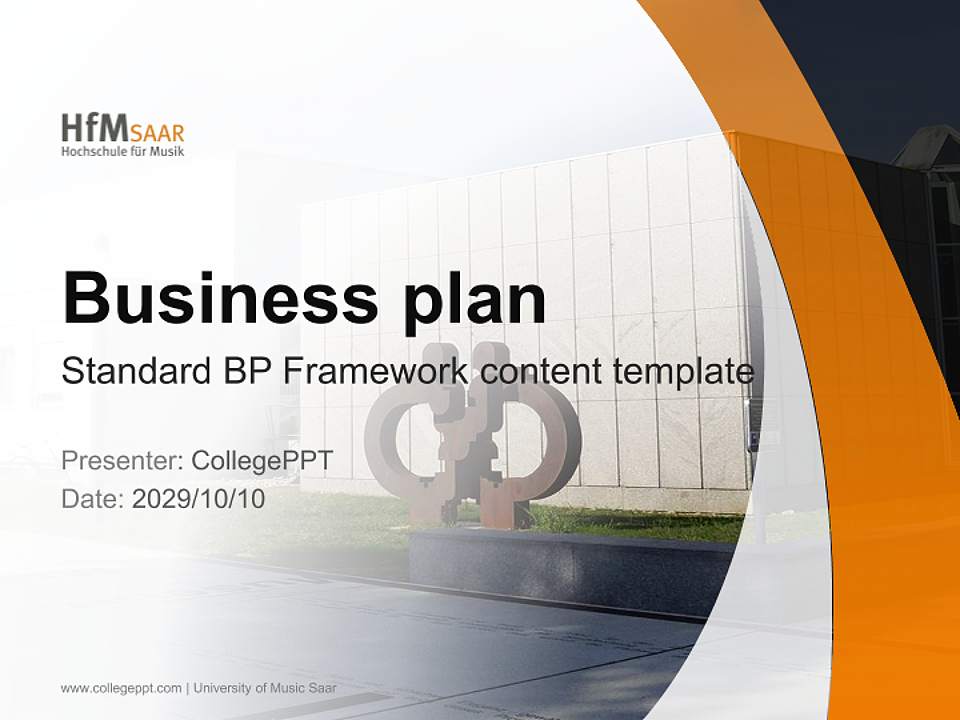 HfM SAAR
Hochschule für Musik

Business plan

Standard BP Framework content template

Presenter: CollegePPT
Date: 2029/10/10

www.collegeppt.com | University of Music Saar